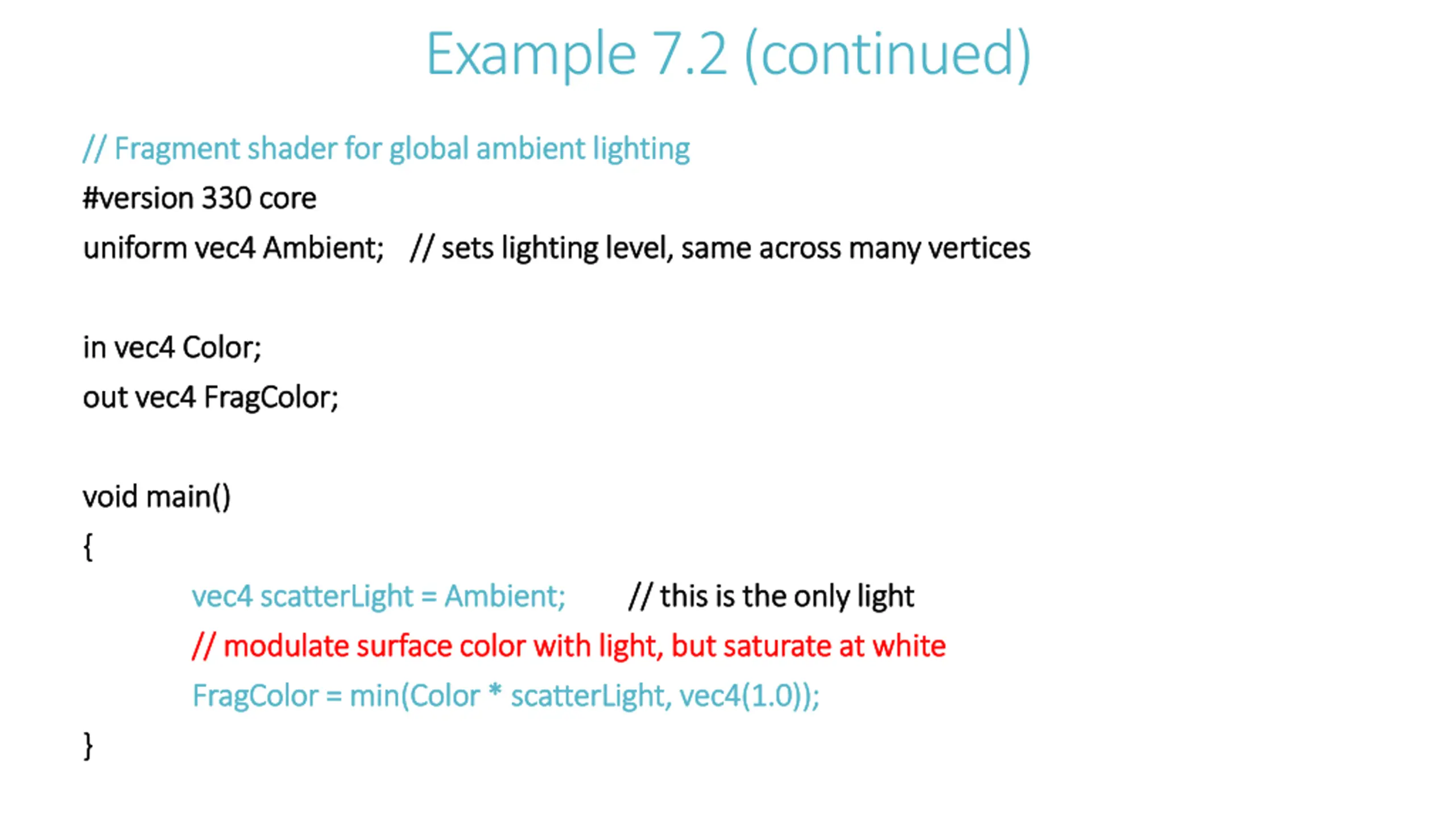 Example 7.2 (continued)

// Fragment shader for global ambient lighting
#version 330 core
uniform vec4 Ambient; // sets lighting level, same across many vertices

in vec4 Color;
out vec4 FragColor;

void main()
{
vec4 scatterLight = Ambient; // this is the only light
// modulate surface color with light, but saturate at white
FragColor = min(Color * scatterLight, vec4(1.0));
}